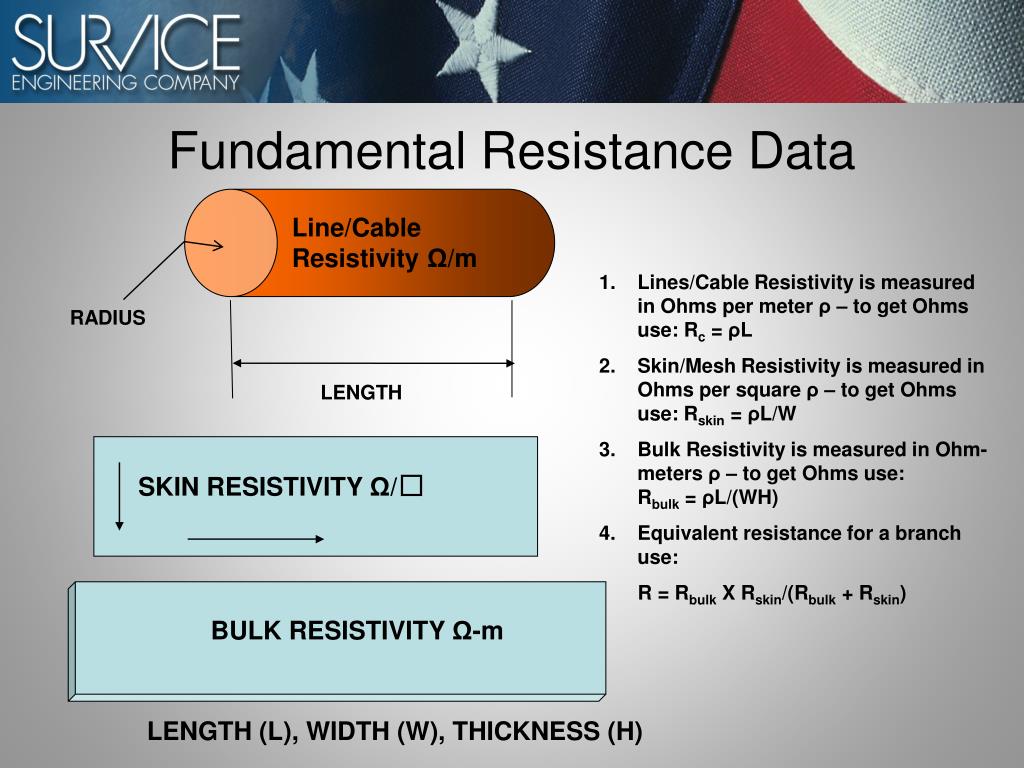 SURVICE
ENGINEERING COMPANY

Fundamental Resistance Data

Line/Cable Resistivity Ω/m

RADIUS

LENGTH

SKIN RESISTIVITY Ω/☐

BULK RESISTIVITY Ω-m

LENGTH (L), WIDTH (W), THICKNESS (H)

1. Lines/Cable Resistivity is measured in Ohms per meter ρ – to get Ohms use: $R_c$ = ρL

2. Skin/Mesh Resistivity is measured in Ohms per square ρ – to get Ohms use: $R_{skin}$ = ρL/W

3. Bulk Resistivity is measured in Ohm-meters ρ – to get Ohms use: $R_{bulk}$ = ρL/(WH)

4. Equivalent resistance for a branch use:

R = $R_{bulk}$ X $R_{skin}$/($R_{bulk}$ + $R_{skin}$)